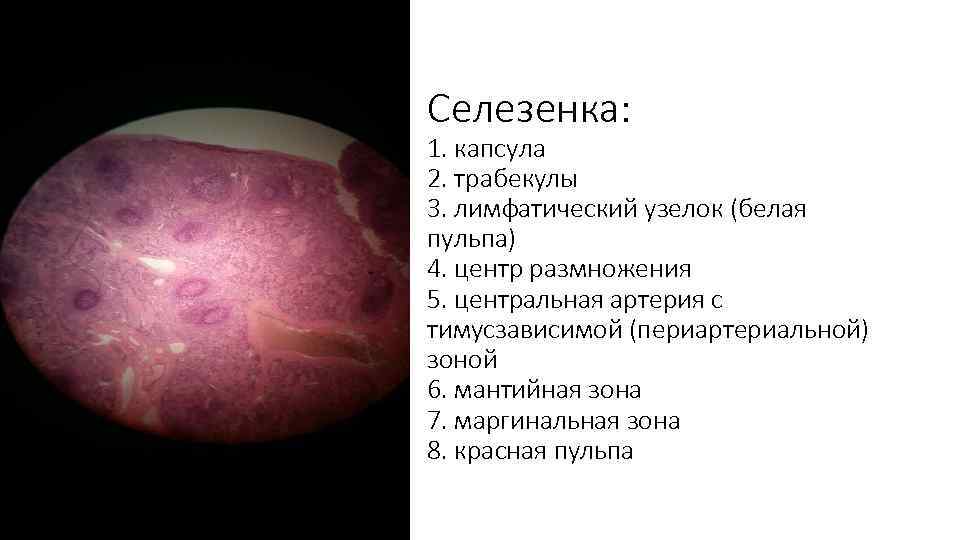 Селезенка:
1. капсула
2. трабекулы
3. лимфатический узелок (белая пульпа)
4. центр размножения
5. центральная артерия с тимусзависимой (периартериальной) зоной
6. мантийная зона
7. маргинальная зона
8. красная пульпа